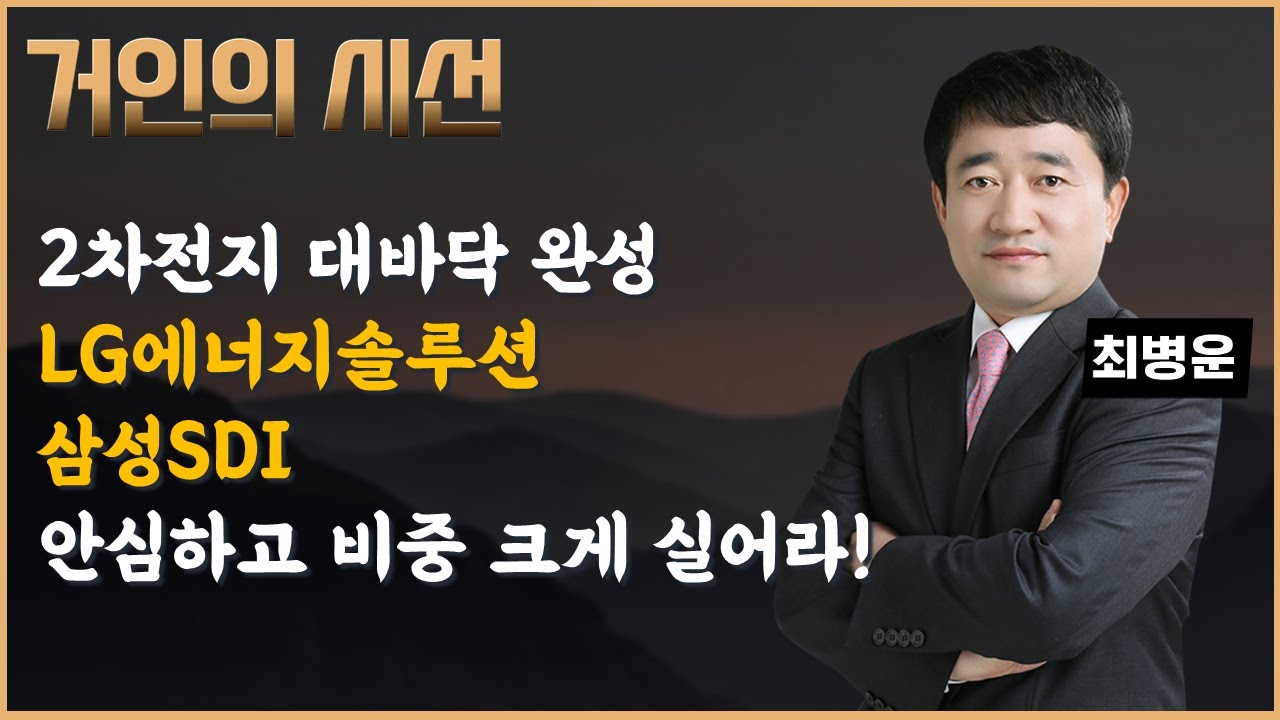 거인의 시선

2차전지 대바닥 완성
LG에너지솔루션
삼성SDI
안심하고 비중 크게 실어라!

최병운